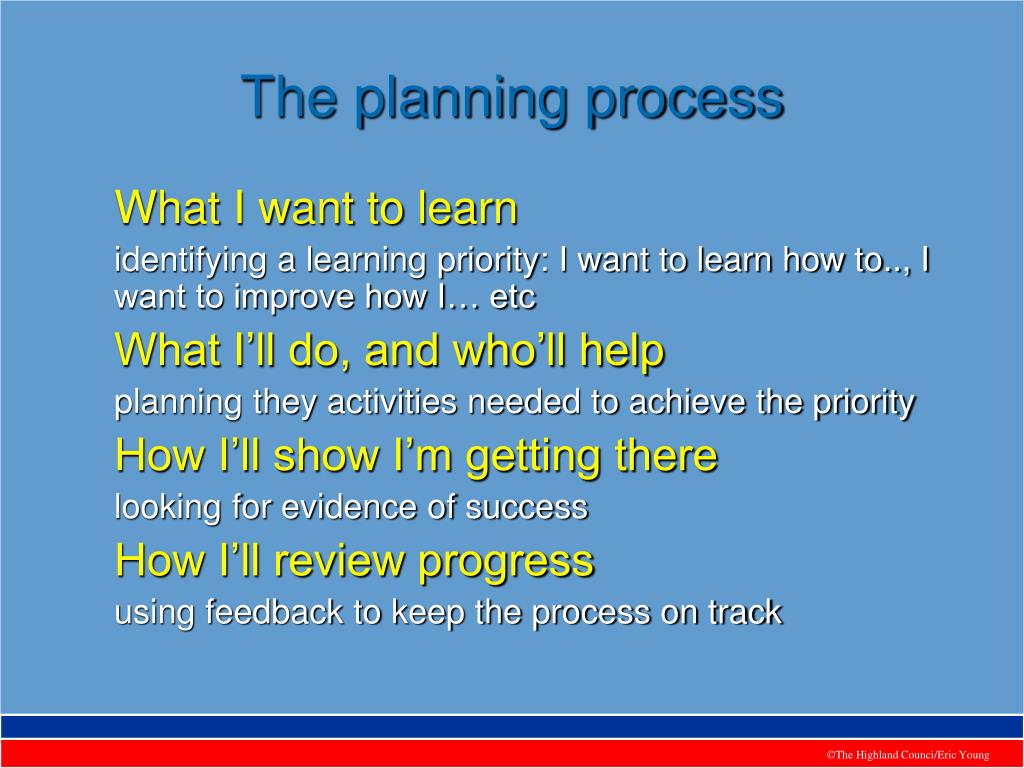 The planning process

What I want to learn

identifying a learning priority: I want to learn how to.., I want to improve how I… etc

What I’ll do, and who’ll help

planning they activities needed to achieve the priority

How I’ll show I’m getting there

looking for evidence of success

How I’ll review progress

using feedback to keep the process on track

©The Highland Counci/Eric Young